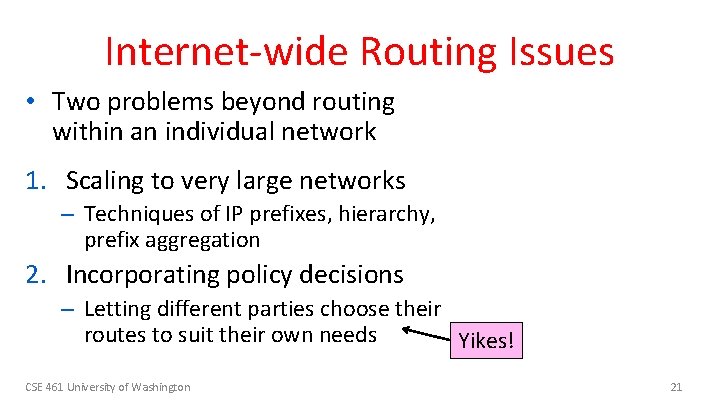 Internet-wide Routing Issues

• Two problems beyond routing within an individual network

1. Scaling to very large networks
– Techniques of IP prefixes, hierarchy, prefix aggregation

2. Incorporating policy decisions
– Letting different parties choose their routes to suit their own needs

Yikes!

CSE 461 University of Washington

21